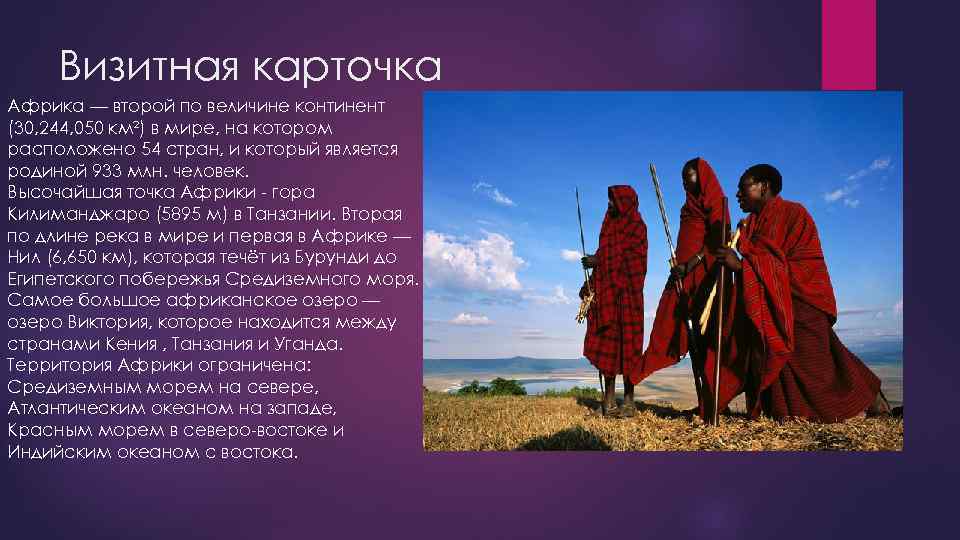 Визитная карточка

Африка — второй по величине континент (30,244,050 км²) в мире, на котором расположено 54 стран, и который является родиной 933 млн. человек.
Высочайшая точка Африки - гора Килиманджаро (5895 м) в Танзании. Вторая по длине река в мире и первая в Африке — Нил (6,650 км), которая течёт из Бурунди до Египетского побережья Средиземного моря.
Самое большое африканское озеро — озеро Виктория, которое находится между странами Кения , Танзания и Уганда.
Территория Африки ограничена: Средиземным морем на севере, Атлантическим океаном на западе, Красным морем в северо-востоке и Индийским океаном с востока.